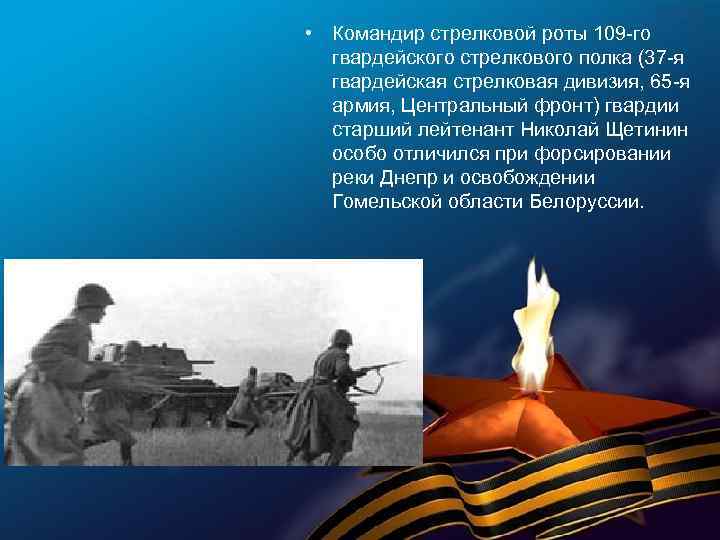 • Командир стрелковой роты 109-го гвардейского стрелкового полка (37-я гвардейская стрелковая дивизия, 65-я армия, Центральный фронт) гвардии старший лейтенант Николай Щетинин особо отличился при форсировании реки Днепр и освобождении Гомельской области Белоруссии.